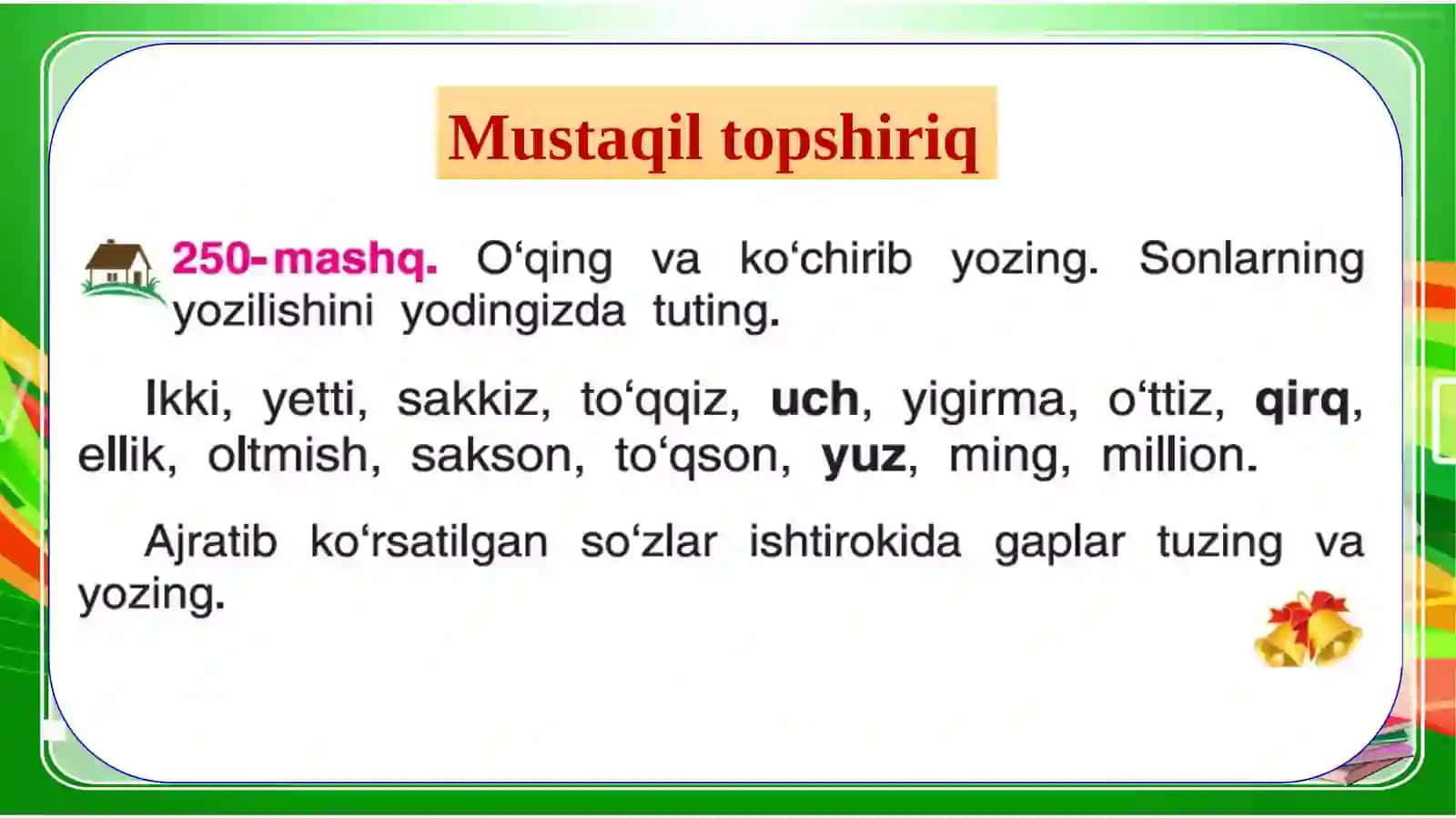 Mustaqil topshiriq

250-mashq. O‘qing va ko‘chirib yozing. Sonlarning yozilishini yodingizda tuting.

Ikki, yetti, sakkiz, to‘qqiz, uch, yigirma, o‘ttiz, qirq, ellik, oltmish, sakson, to‘qson, yuz, ming, million.

Ajratib ko‘rsatilgan so‘zlar ishtirokida gaplar tuzing va yozing.